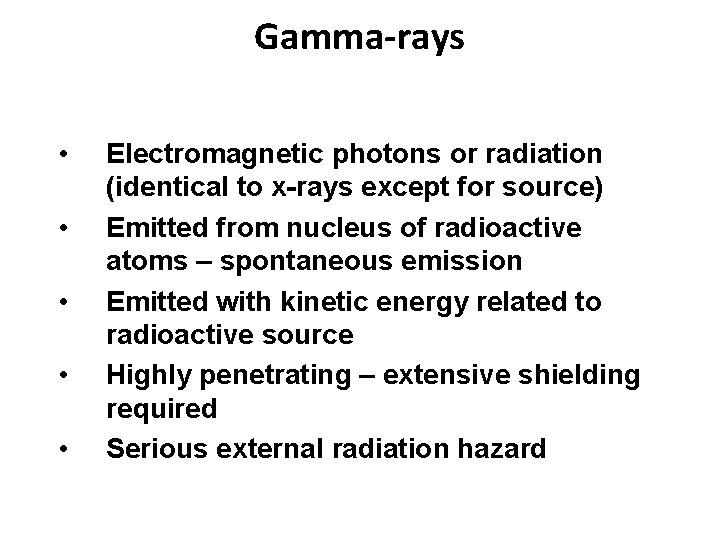 Gamma-rays

• Electromagnetic photons or radiation (identical to x-rays except for source)
• Emitted from nucleus of radioactive atoms – spontaneous emission
• Emitted with kinetic energy related to radioactive source
• Highly penetrating – extensive shielding required
• Serious external radiation hazard